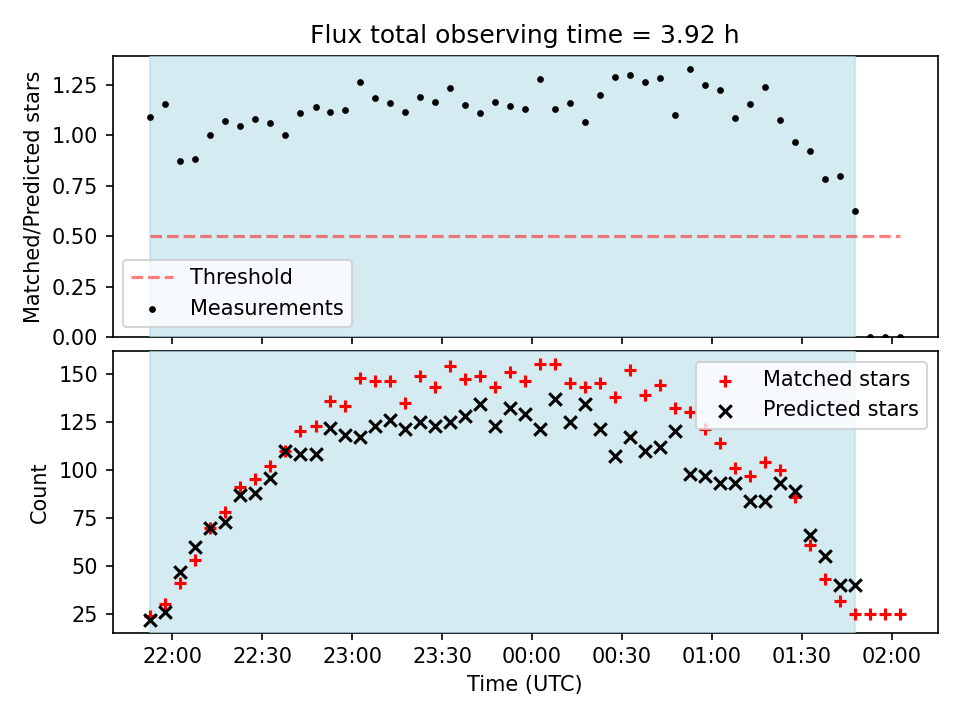 Flux total observing time = 3.92 h

Matched/Predicted stars

1.25
1.00
0.75
0.50
0.25
0.00

Threshold
Measurements

Count

150
125
100
75
50
25

Matched stars
Predicted stars

22:00 22:30 23:00 23:30 00:00 00:30 01:00 01:30 02:00

Time (UTC)